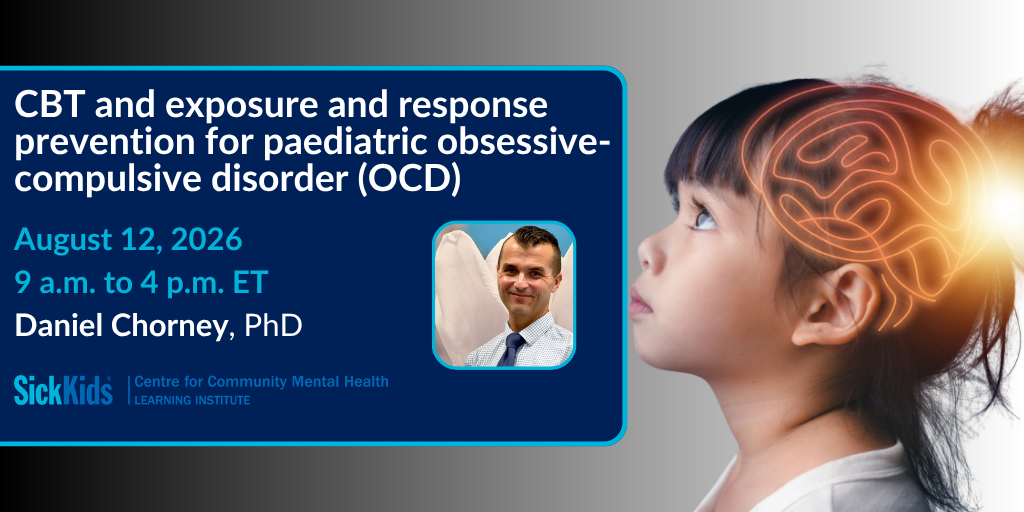 CBT and exposure and response prevention for paediatric obsessive-compulsive disorder (OCD)

August 12, 2026
9 a.m. to 4 p.m. ET
Daniel Chorney, PhD

SickKids | Centre for Community Mental Health
LEARNING INSTITUTE